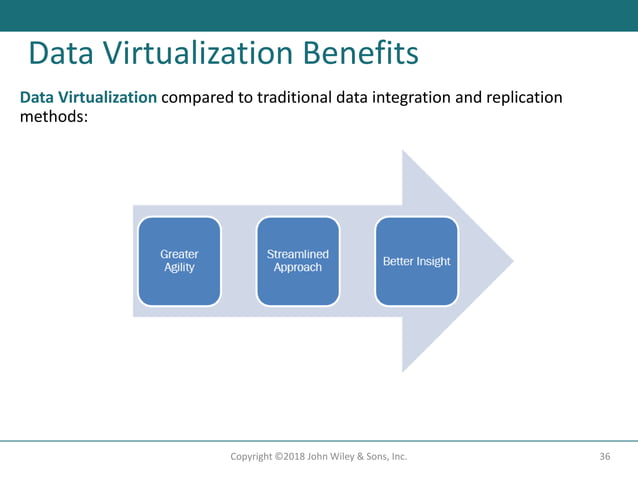 Data Virtualization Benefits

Data Virtualization compared to traditional data integration and replication methods:

Greater Agility

Streamlined Approach

Better Insight

Copyright ©2018 John Wiley & Sons, Inc.

36